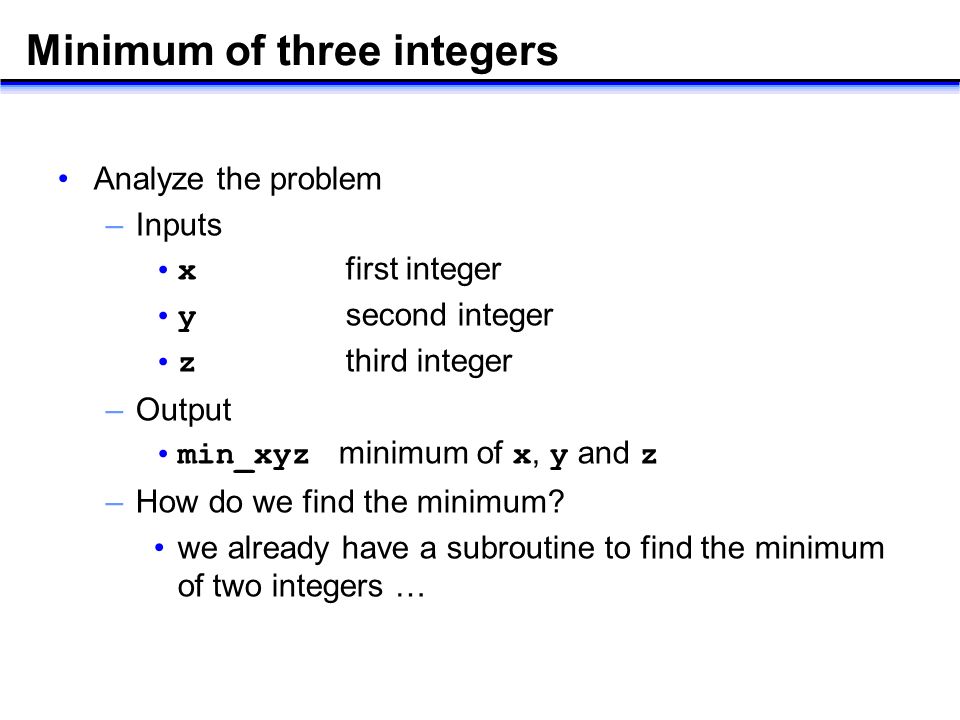 Minimum of three integers

• Analyze the problem
– Inputs
• x first integer
• y second integer
• z third integer
– Output
• min_xyz minimum of x, y and z
– How do we find the minimum?
• we already have a subroutine to find the minimum of two integers …